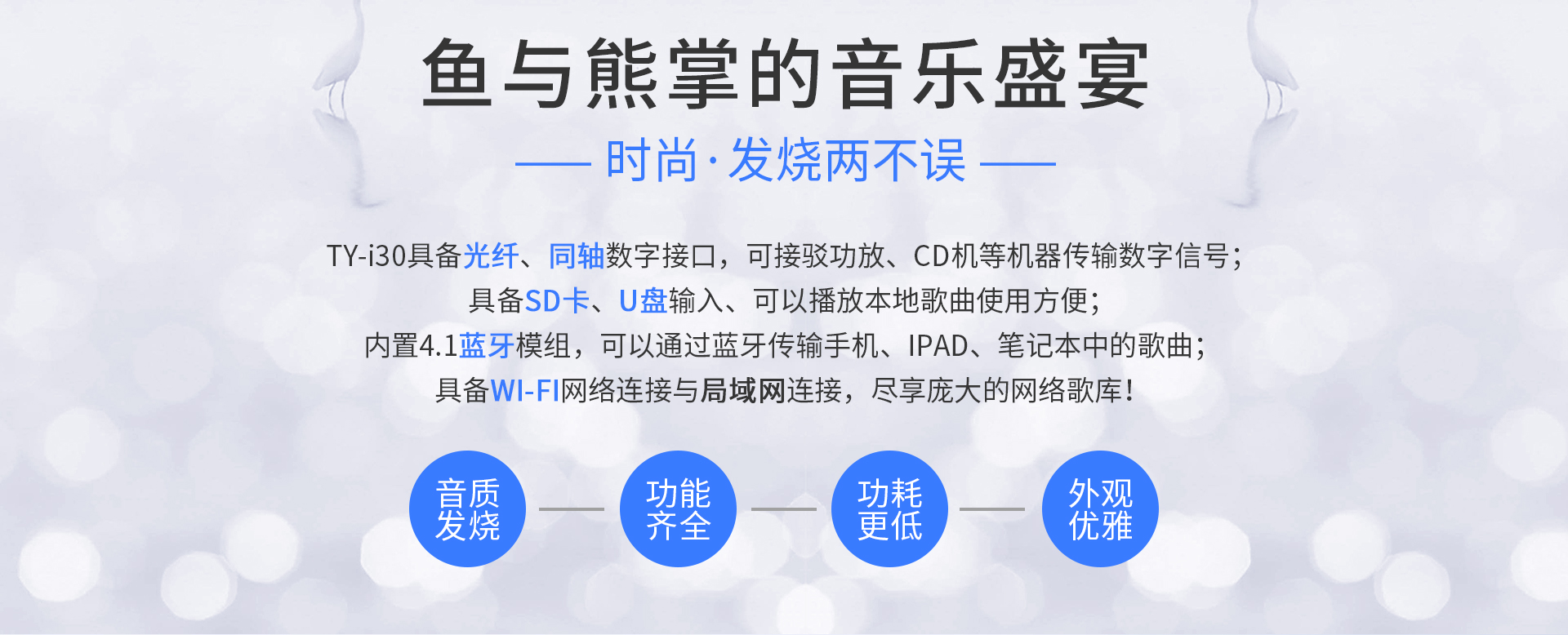 鱼与熊掌的音乐盛宴

—— 时尚·发烧两不误 ——

TY-i30具备光纤、同轴数字接口，可接驳功放、CD机等机器传输数字信号；
具备SD卡、U盘输入、可以播放本地歌曲使用方便；
内置4.1蓝牙模组，可以通过蓝牙传输手机、IPAD、笔记本中的歌曲；
具备WI-FI网络连接与局域网连接，尽享庞大的网络歌库！

音质发烧

功能齐全

功耗更低

外观优雅